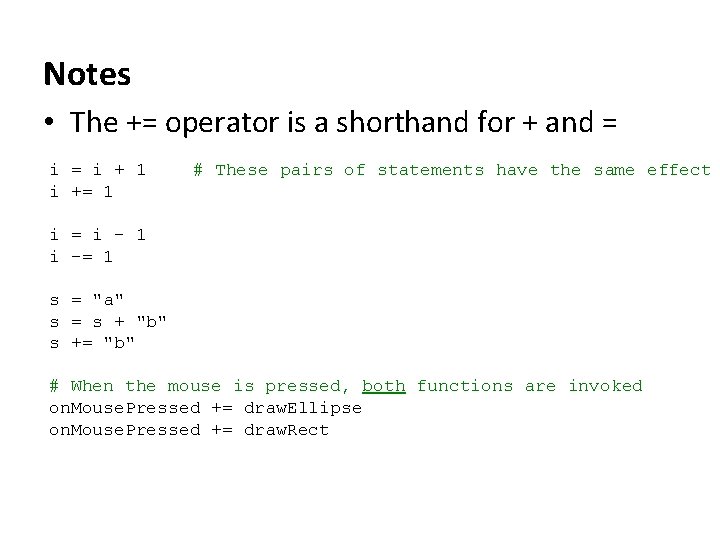 Notes

• The += operator is a shorthand for + and =

i = i + 1    # These pairs of statements have the same effect
i += 1

i = i - 1
i -= 1

s = "a"
s = s + "b"
s += "b"

# When the mouse is pressed, both functions are invoked
onMousePressed += drawEllipse
onMousePressed += drawRect